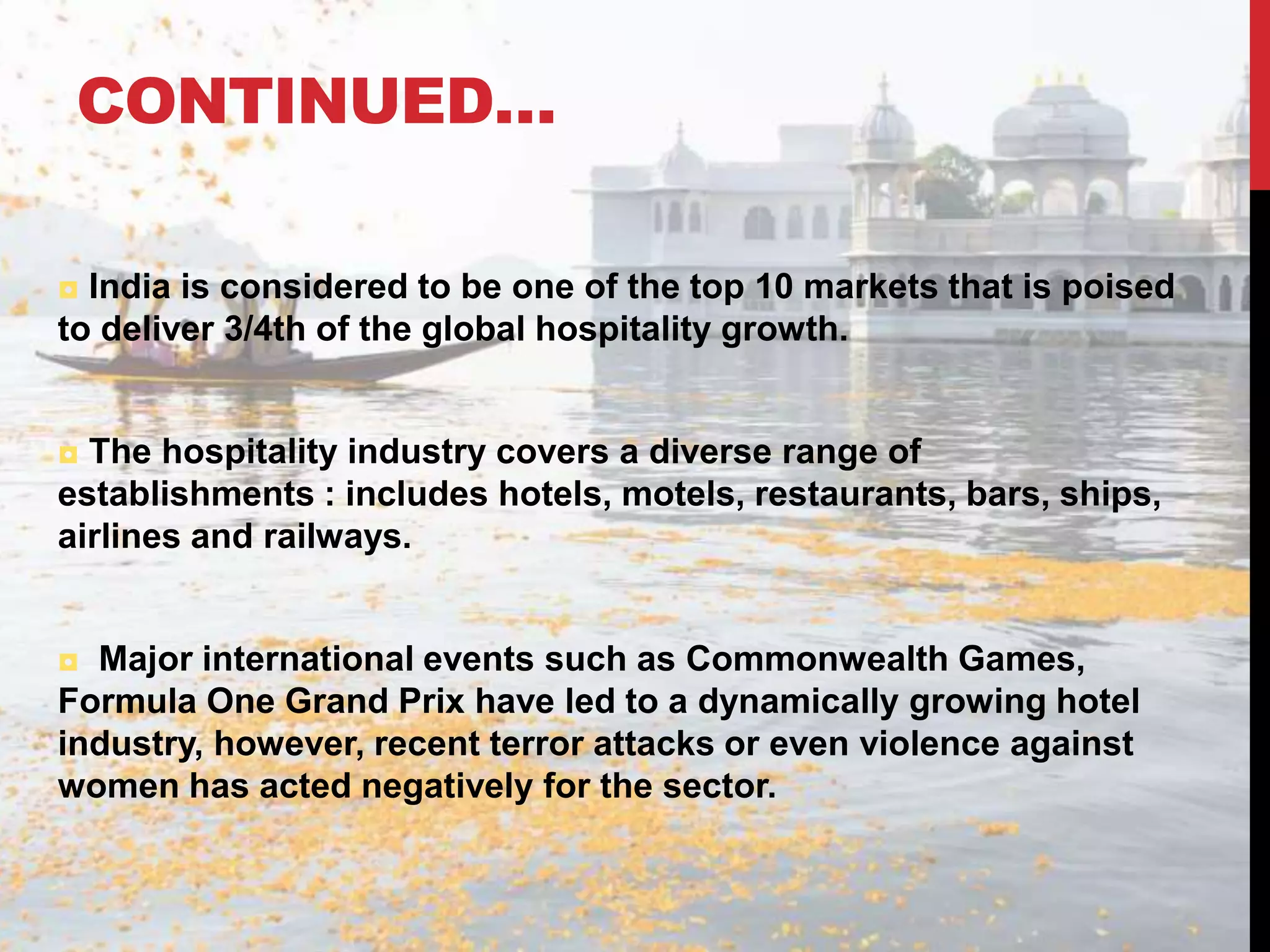 CONTINUED…

India is considered to be one of the top 10 markets that is poised to deliver 3/4th of the global hospitality growth.

The hospitality industry covers a diverse range of establishments : includes hotels, motels, restaurants, bars, ships, airlines and railways.

Major international events such as Commonwealth Games, Formula One Grand Prix have led to a dynamically growing hotel industry, however, recent terror attacks or even violence against women has acted negatively for the sector.